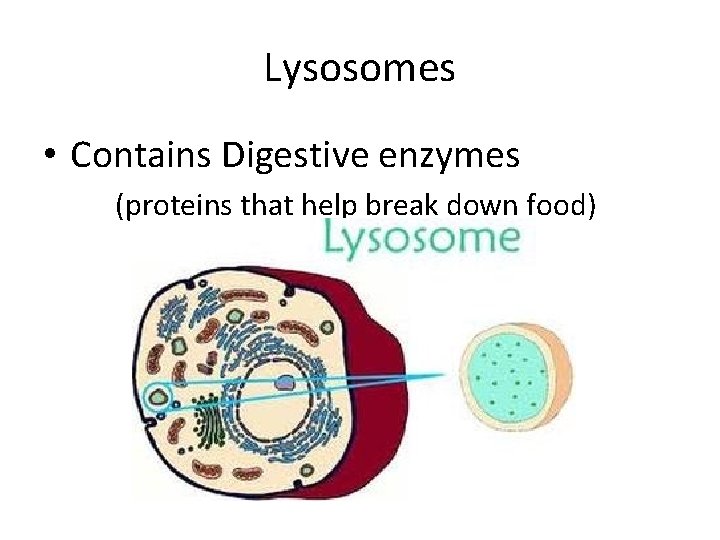 Lysosomes

• Contains Digestive enzymes

(proteins that help break down food)

Lysosome